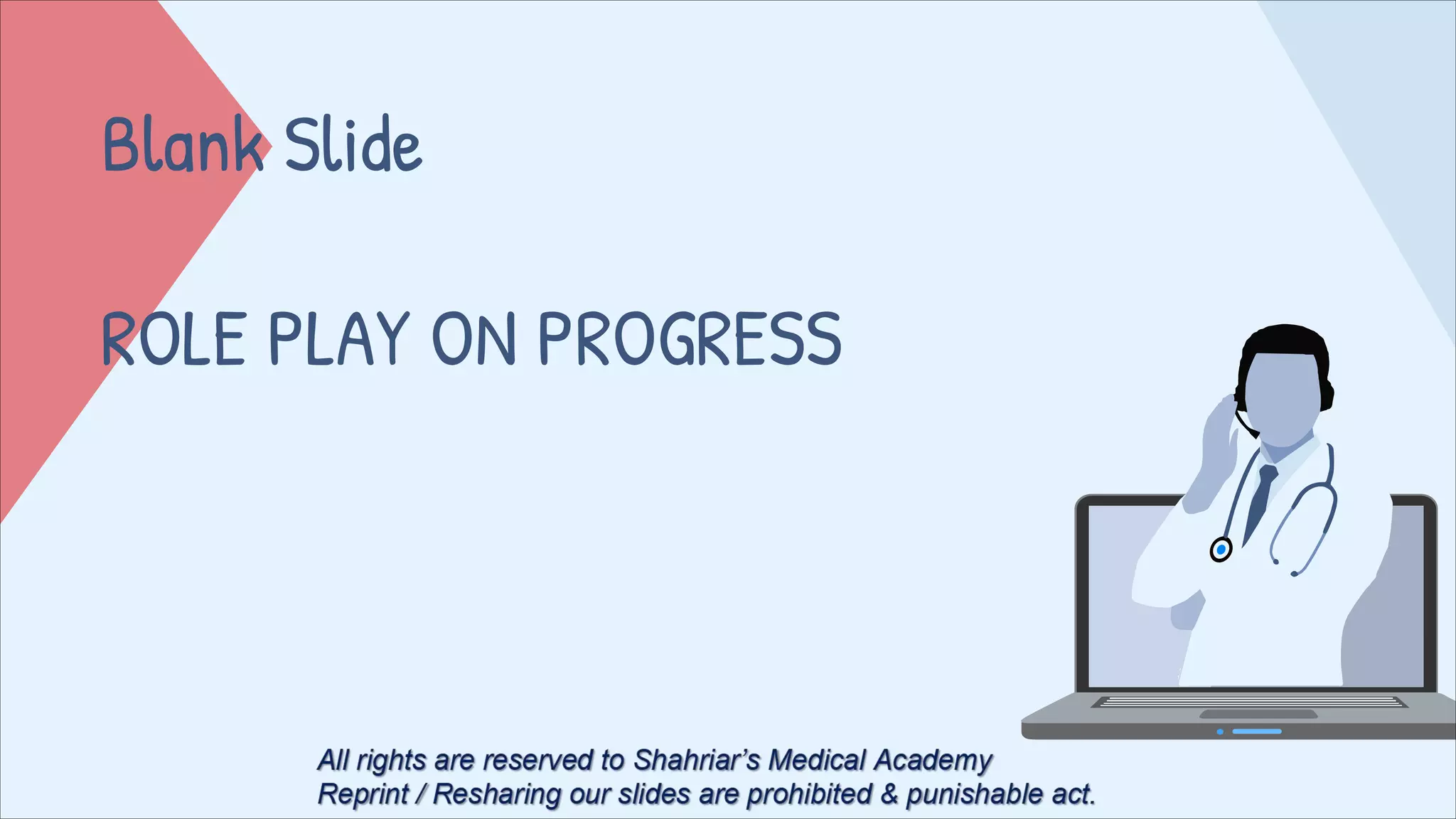 Blank Slide

ROLE PLAY ON PROGRESS

All rights are reserved to Shahriar's Medical Academy
Reprint / Resharing our slides are prohibited & punishable act.